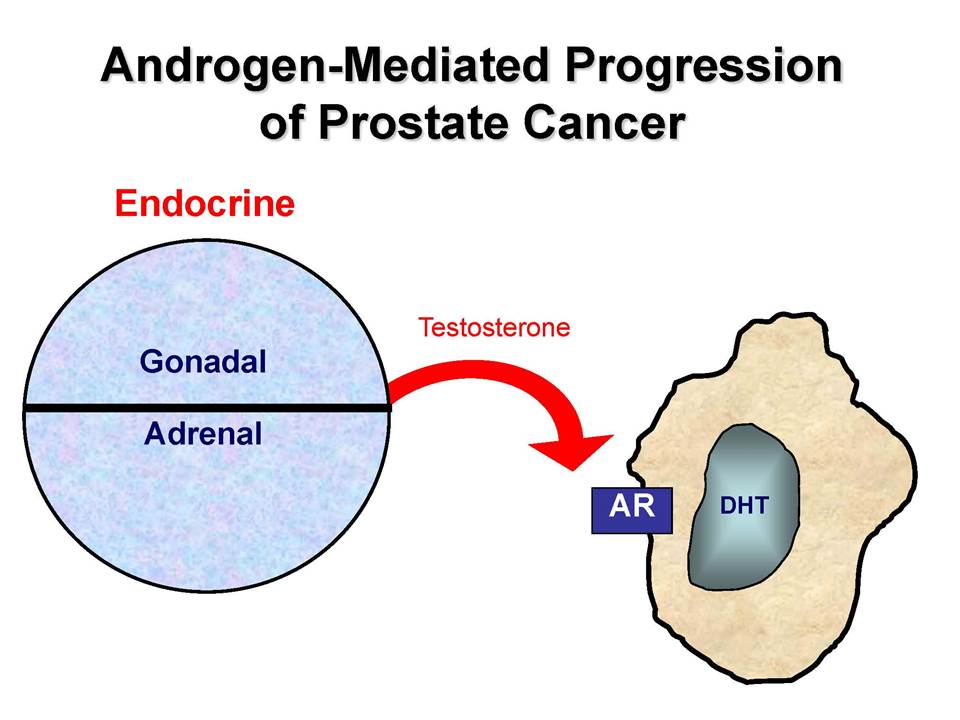 Androgen-Mediated Progression of Prostate Cancer

Endocrine

Gonadal

Adrenal

Testosterone

AR

DHT